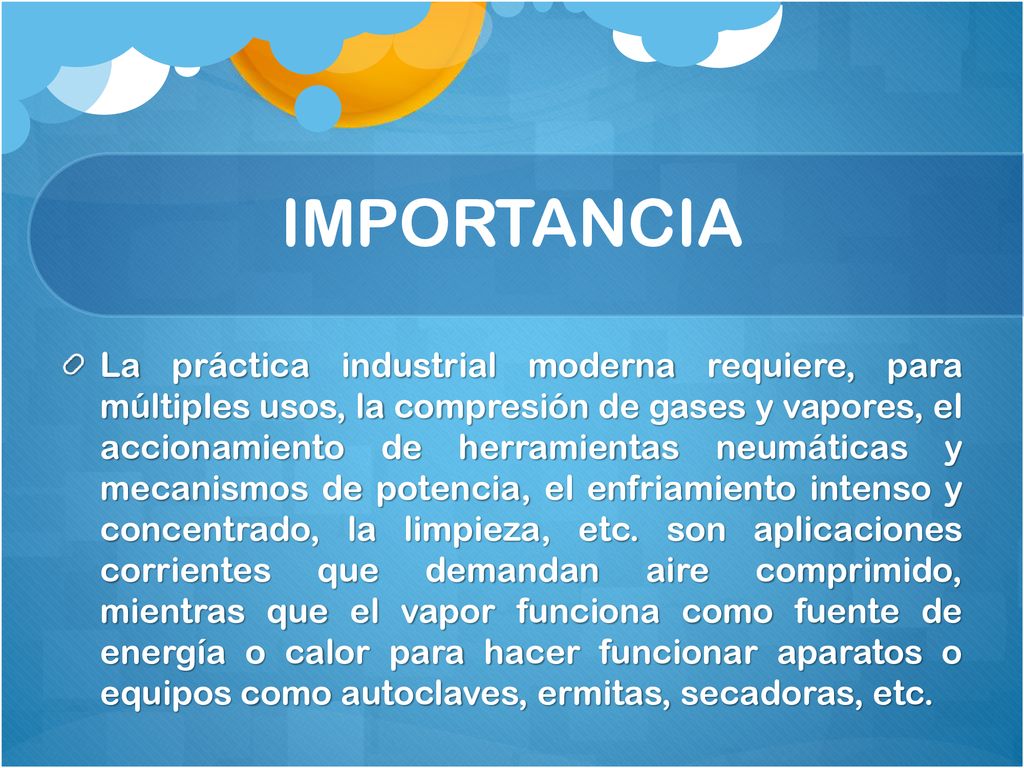 IMPORTANCIA

La práctica industrial moderna requiere, para múltiples usos, la compresión de gases y vapores, el accionamiento de herramientas neumáticas y mecanismos de potencia, el enfriamiento intenso y concentrado, la limpieza, etc. son aplicaciones corrientes que demandan aire comprimido, mientras que el vapor funciona como fuente de energía o calor para hacer funcionar aparatos o equipos como autoclaves, ermitas, secadoras, etc.